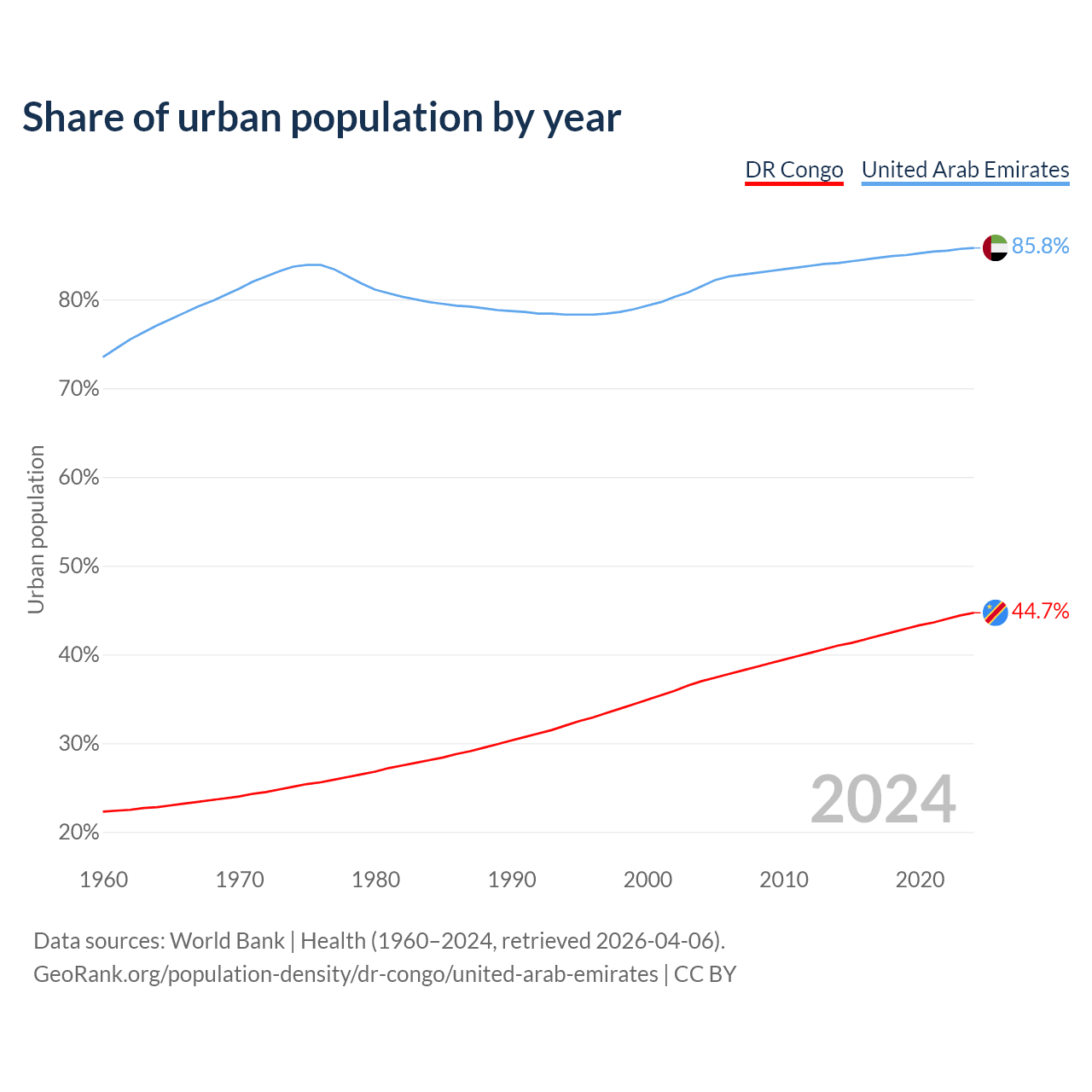 Share of urban population by year

DR Congo United Arab Emirates

85.8%

44.7%

Urban population

80%
70%
60%
50%
40%
30%
20%

2024

1960 1970 1980 1990 2000 2010 2020

Data sources: World Bank | Health (1960–2024, retrieved 2026-04-06).
GeoRank.org/population-density/dr-congo/united-arab-emirates | CC BY